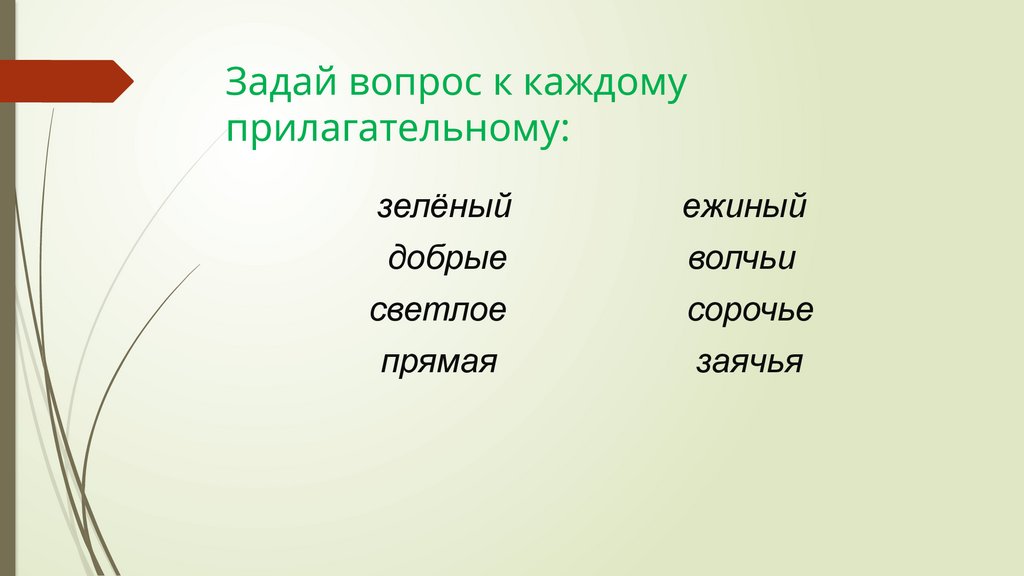 Задай вопрос к каждому прилагательному:

зелёный

добрые

светлое

прямая

ежиный

волчьи

сорочье

заячья